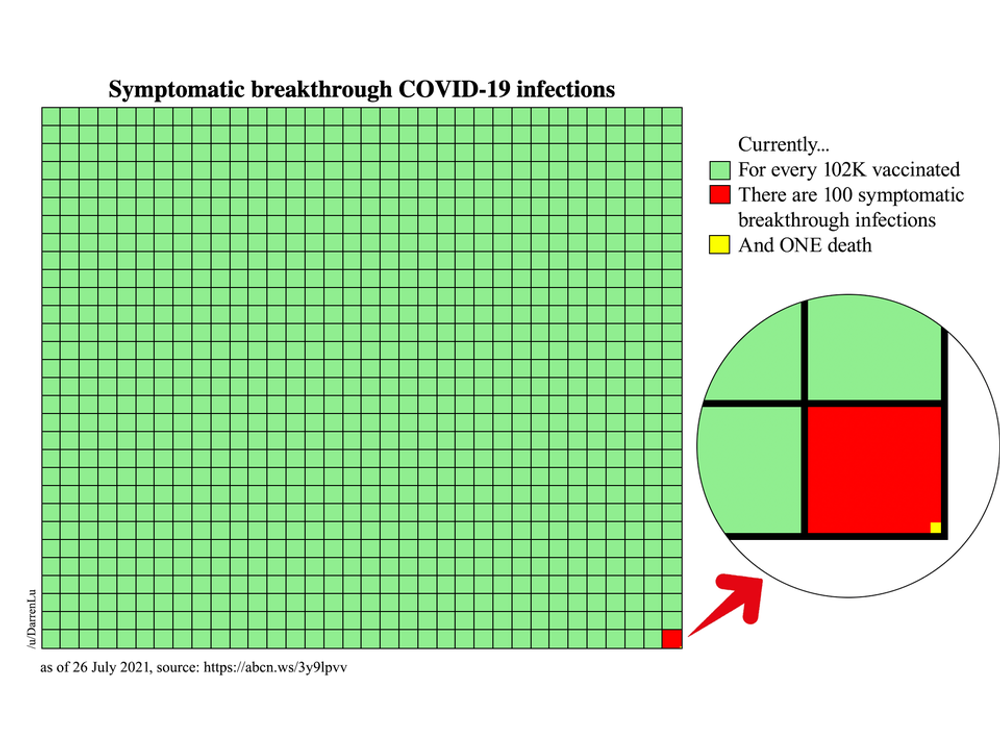 Symptomatic breakthrough COVID-19 infections

Currently...
For every 102K vaccinated
There are 100 symptomatic breakthrough infections
And ONE death

/u/DarrenLu

as of 26 July 2021, source: https://abcn.ws/3y9lpvv